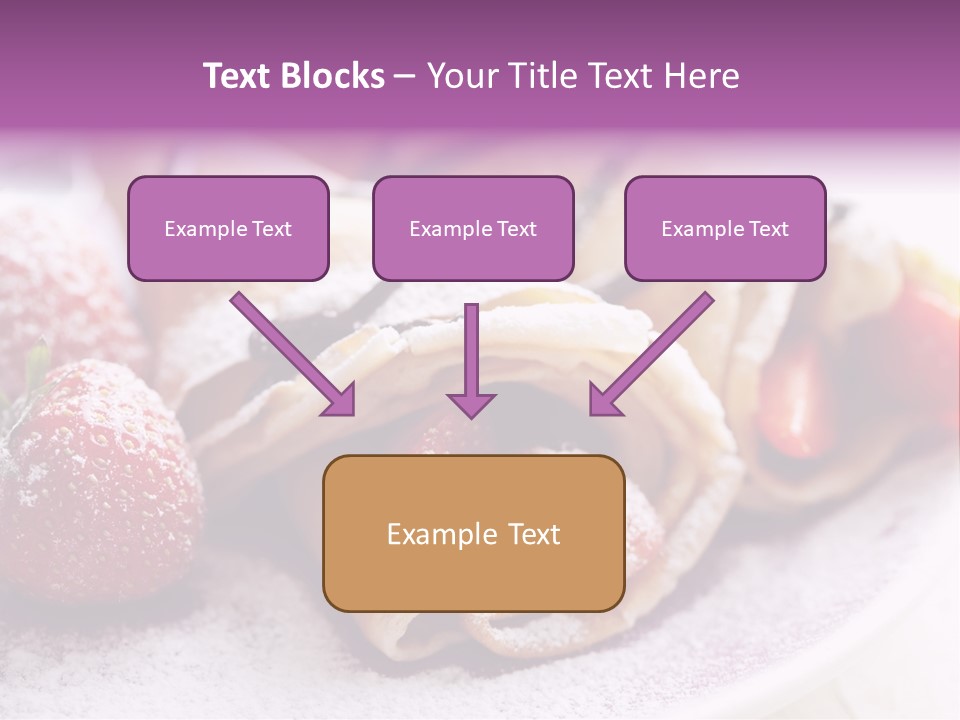 Text Blocks – Your Title Text Here

Example Text

Example Text

Example Text

Example Text